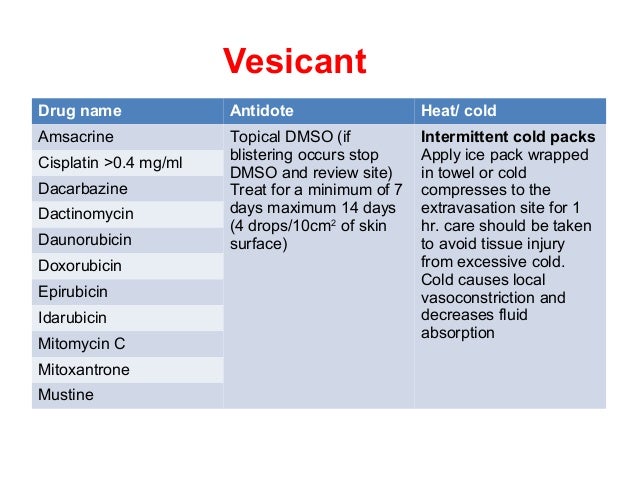 Vesicant

| Drug name | Antidote | Heat/ cold |
|---|---|---|
| Amsacrine | Topical DMSO (if blistering occurs stop DMSO and review site) Treat for a minimum of 7 days maximum 14 days (4 drops/10cm$^2$ of skin surface) | **Intermittent cold packs** Apply ice pack wrapped in towel or cold compresses to the extravasation site for 1 hr. care should be taken to avoid tissue injury from excessive cold. Cold causes local vasoconstriction and decreases fluid absorption |
| Cisplatin >0.4 mg/ml | | |
| Dacarbazine | | |
| Dactinomycin | | |
| Daunorubicin | | |
| Doxorubicin | | |
| Epirubicin | | |
| Idarubicin | | |
| Mitomycin C | | |
| Mitoxantrone | | |
| Mustine | | |